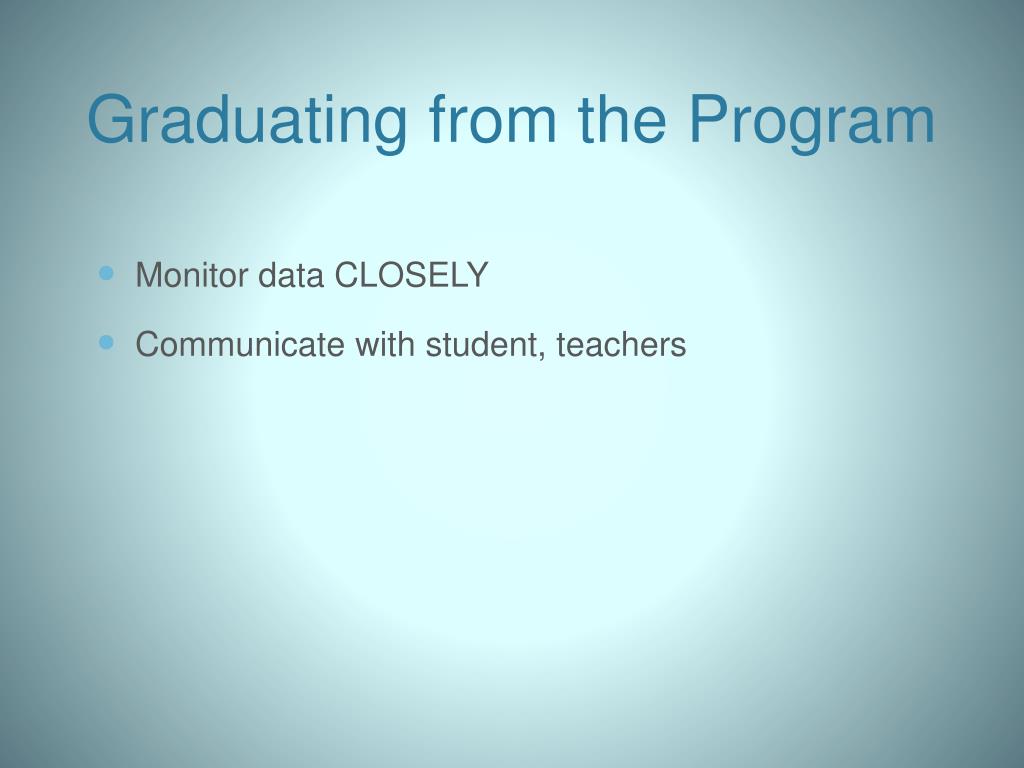 Graduating from the Program

- Monitor data CLOSELY
- Communicate with student, teachers